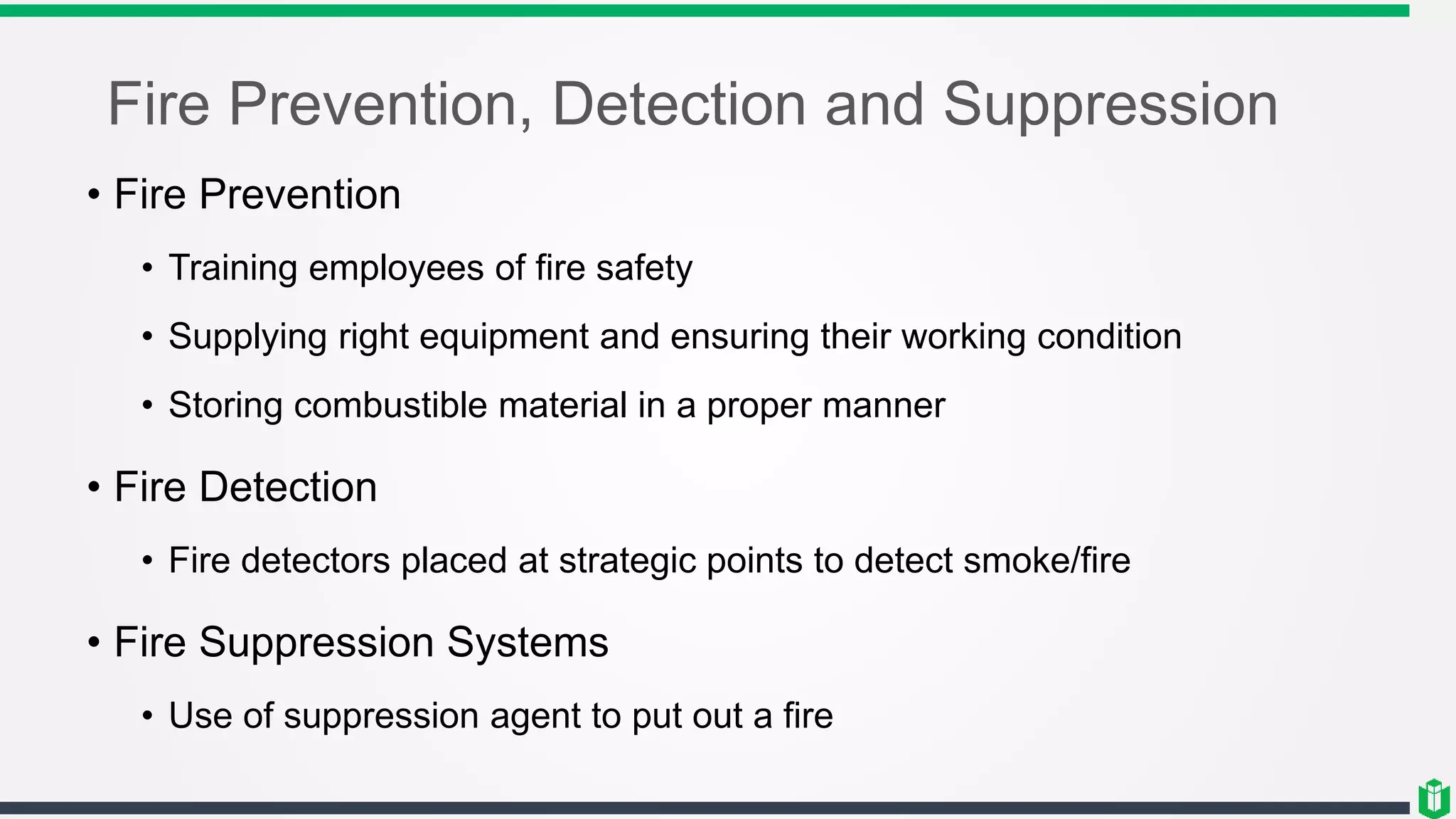 Fire Prevention, Detection and Suppression

• Fire Prevention

• Training employees of fire safety

• Supplying right equipment and ensuring their working condition

• Storing combustible material in a proper manner

• Fire Detection

• Fire detectors placed at strategic points to detect smoke/fire

• Fire Suppression Systems

• Use of suppression agent to put out a fire